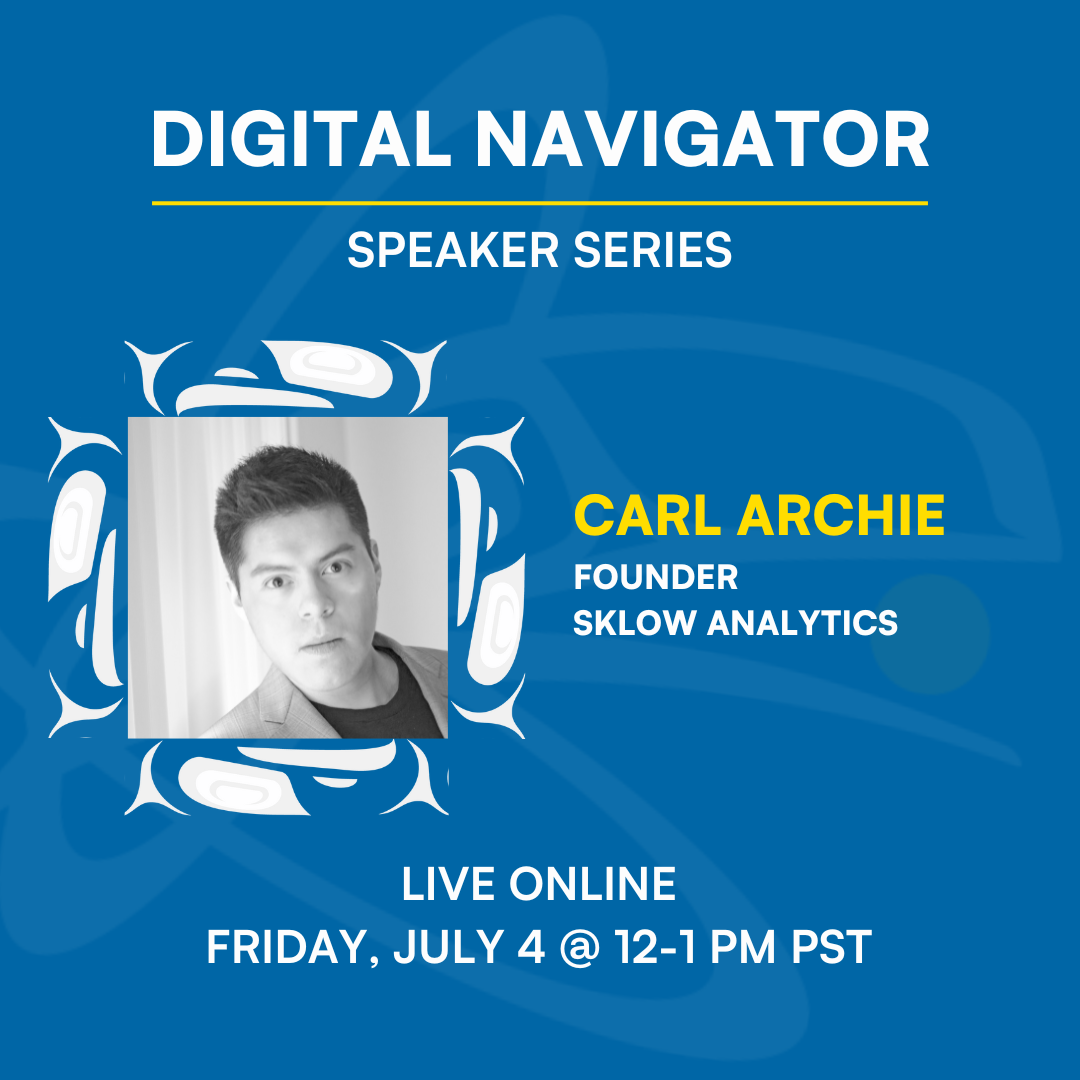 DIGITAL NAVIGATOR

SPEAKER SERIES

CARL ARCHIE
FOUNDER
SKLOW ANALYTICS

LIVE ONLINE
FRIDAY, JULY 4 @ 12-1 PM PST